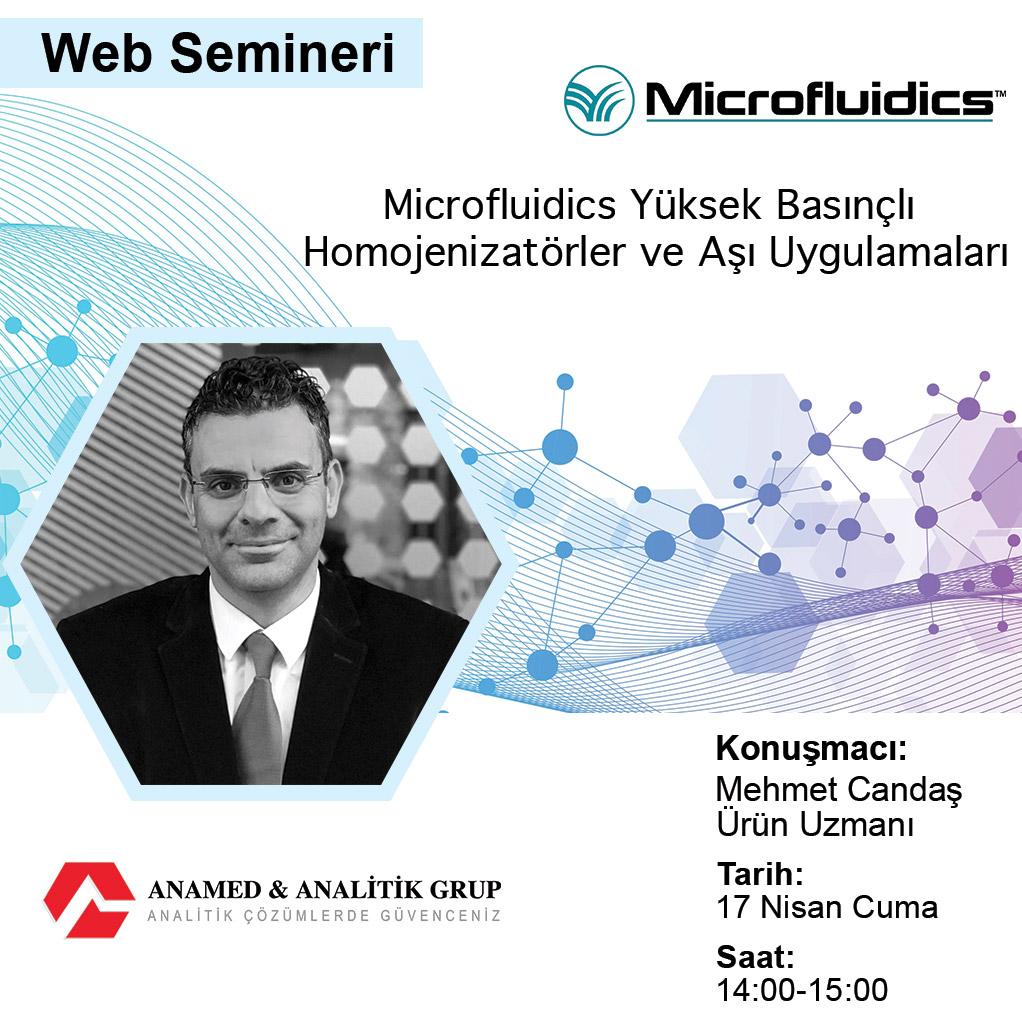 Web Semineri

Microfluidics™

Microfluidics Yüksek Basınçlı Homojenizatörler ve Aşı Uygulamaları

Konuşmacı:
Mehmet Candaş
Ürün Uzmanı

Tarih:
17 Nisan Cuma

Saat:
14:00-15:00

ANAMED & ANALİTİK GRUP
ANALİTİK ÇÖZÜMLERDE GÜVENCENİZ